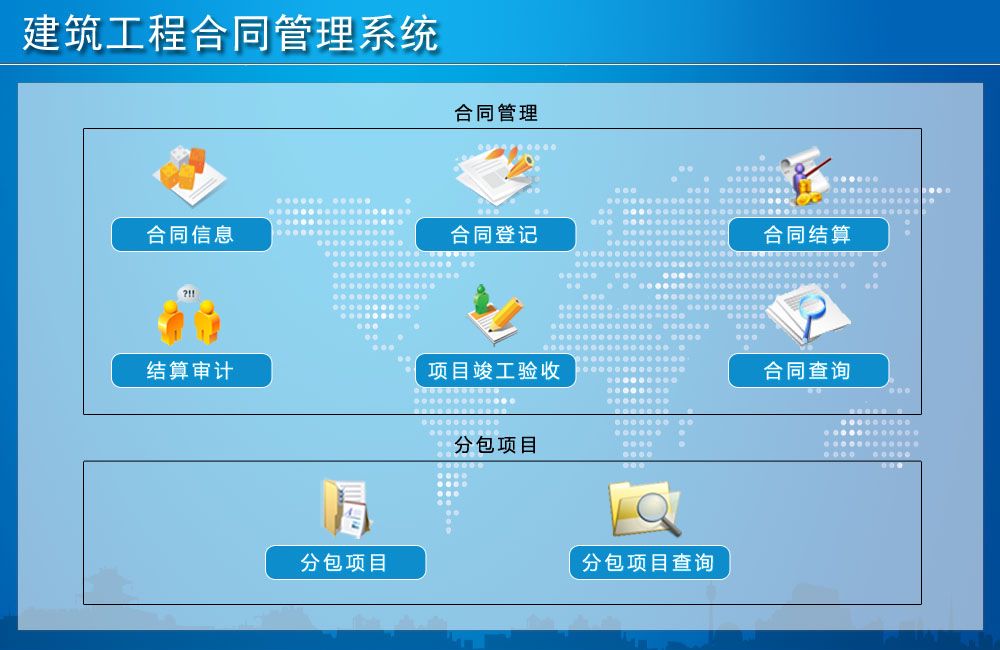 建筑工程合同管理系统

合同管理

合同信息

合同登记

合同结算

?!!

结算审计

项目竣工验收

合同查询

分包项目

分包项目

分包项目查询